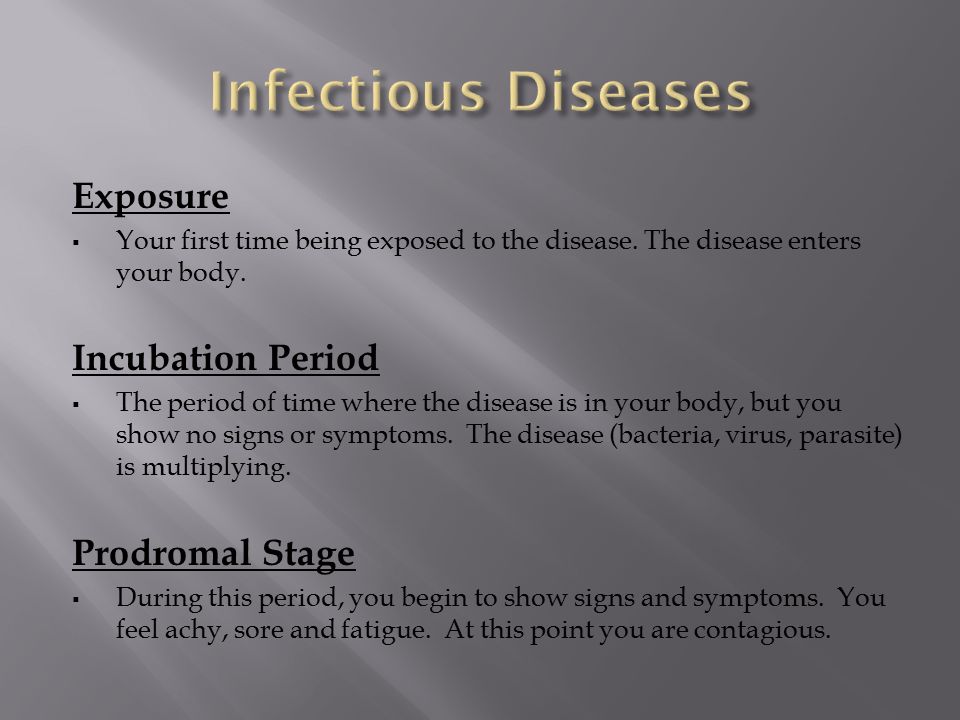 Infectious Diseases

Exposure

▪ Your first time being exposed to the disease. The disease enters your body.

Incubation Period

▪ The period of time where the disease is in your body, but you show no signs or symptoms. The disease (bacteria, virus, parasite) is multiplying.

Prodromal Stage

▪ During this period, you begin to show signs and symptoms. You feel achy, sore and fatigue. At this point you are contagious.